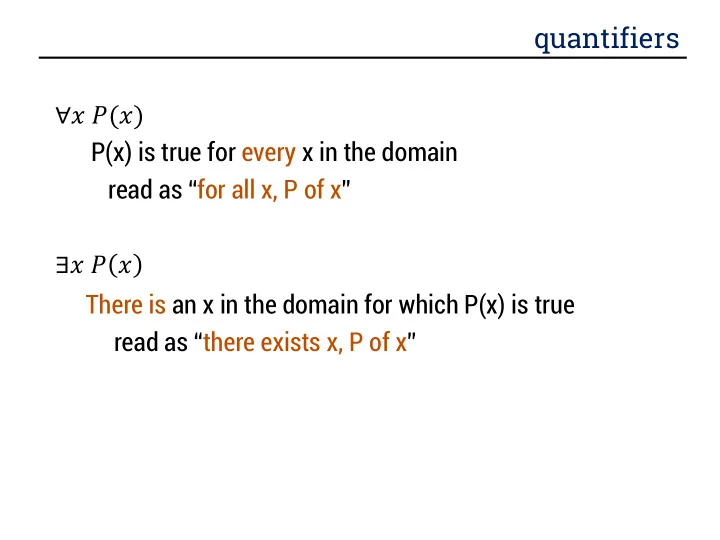 quantifiers

$\forall x\ P(x)$

P(x) is true for every x in the domain

read as “for all x, P of x”

$\exists x\ P(x)$

There is an x in the domain for which P(x) is true

read as “there exists x, P of x”